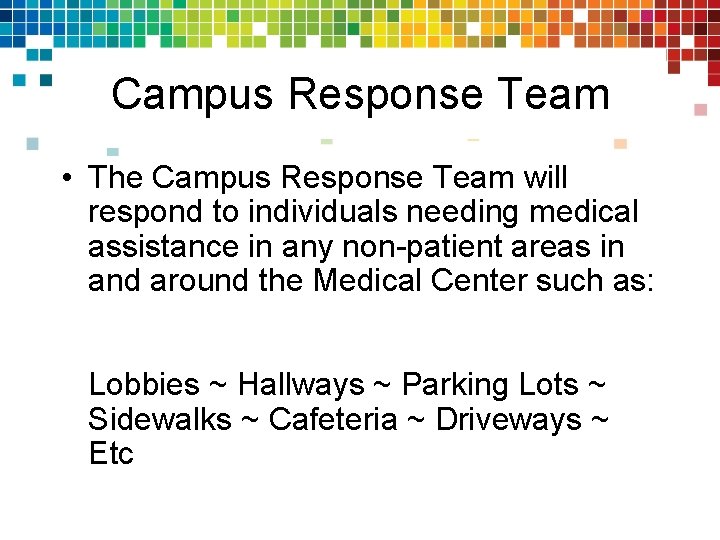 Campus Response Team

• The Campus Response Team will respond to individuals needing medical assistance in any non-patient areas in and around the Medical Center such as:

Lobbies ~ Hallways ~ Parking Lots ~ Sidewalks ~ Cafeteria ~ Driveways ~ Etc